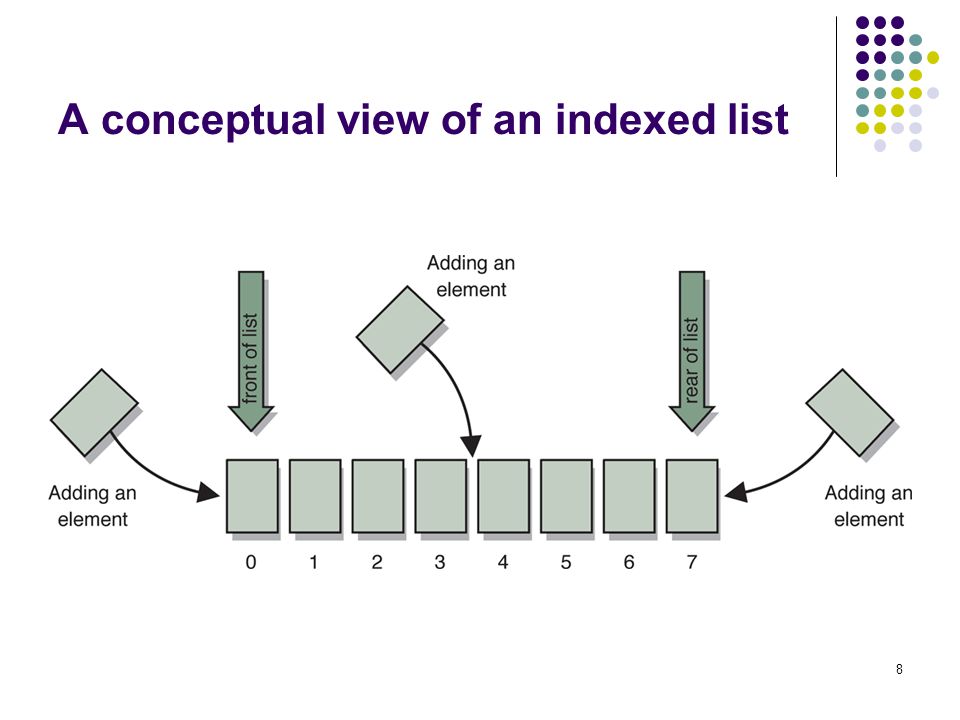 A conceptual view of an indexed list

Adding an element

front of list

rear of list

Adding an element

Adding an element

0 1 2 3 4 5 6 7

8